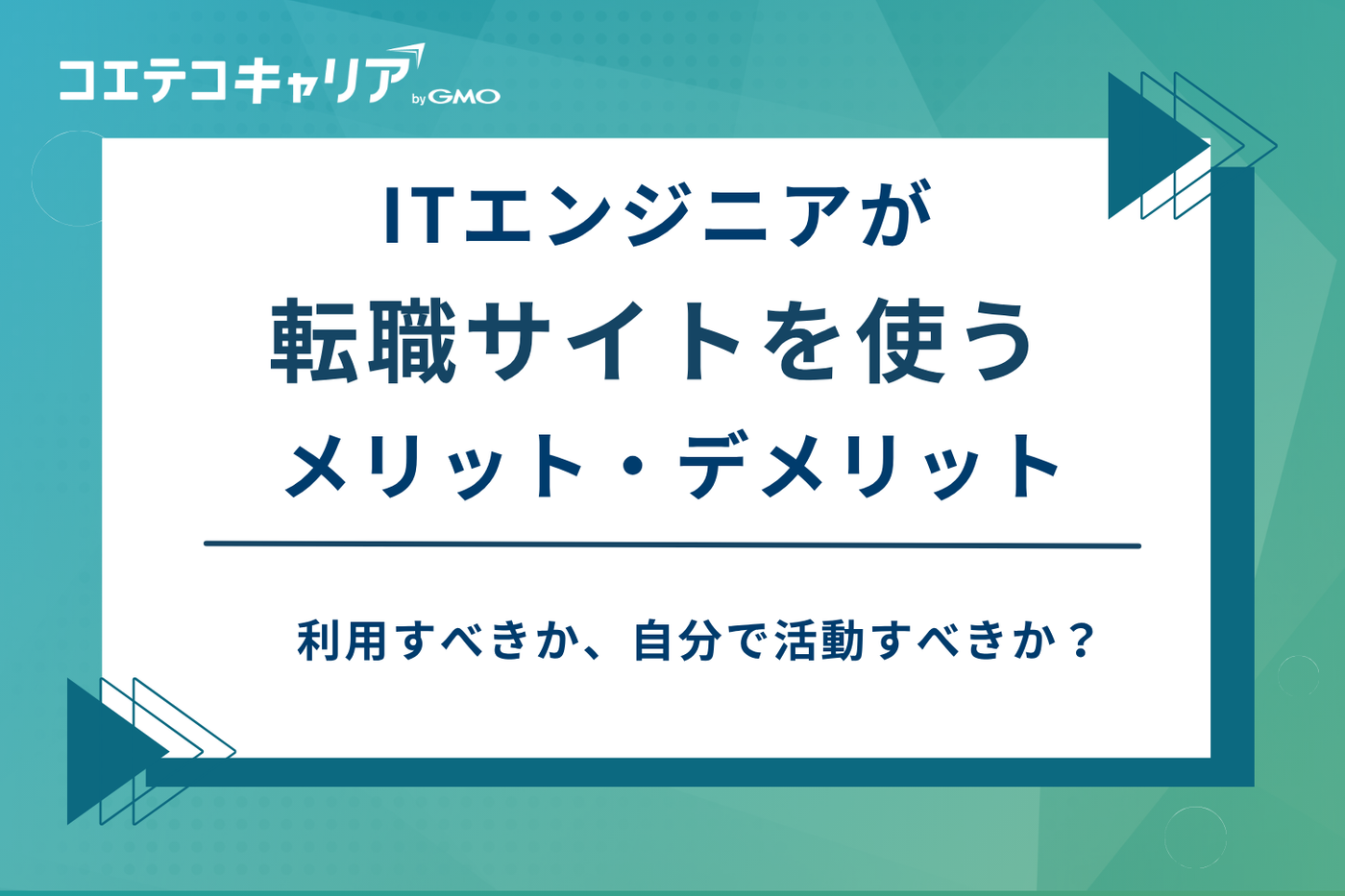 コエテコキャリア by GMO

ITエンジニアが
転職サイトを使う
メリット・デメリット

利用すべきか、自分で活動すべきか？